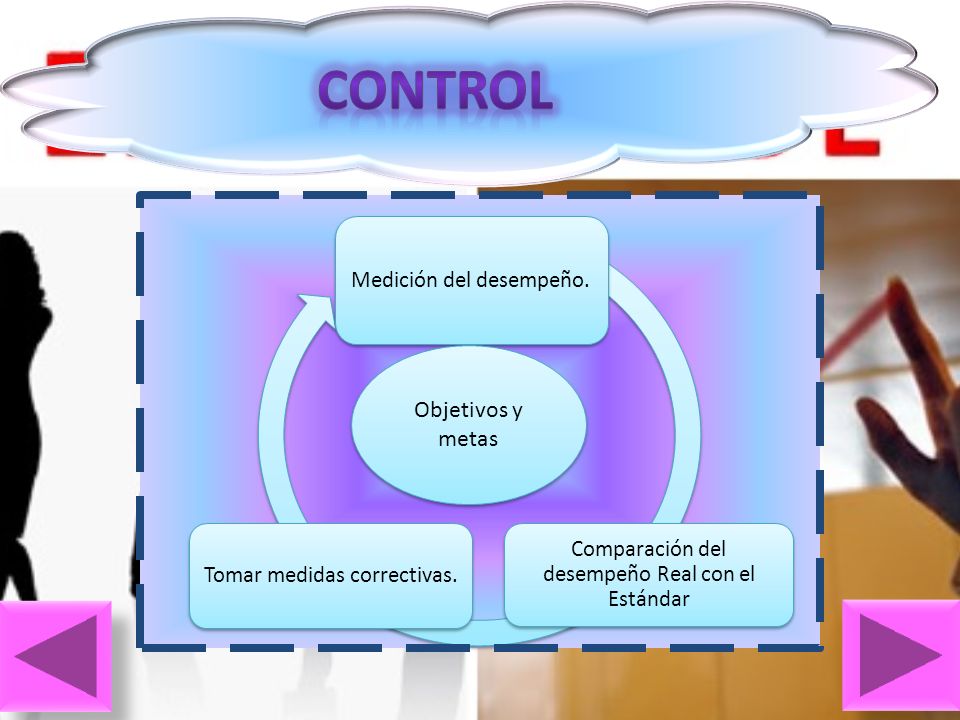 CONTROL

Medición del desempeño.

Objetivos y metas

Comparación del desempeño Real con el Estándar

Tomar medidas correctivas.